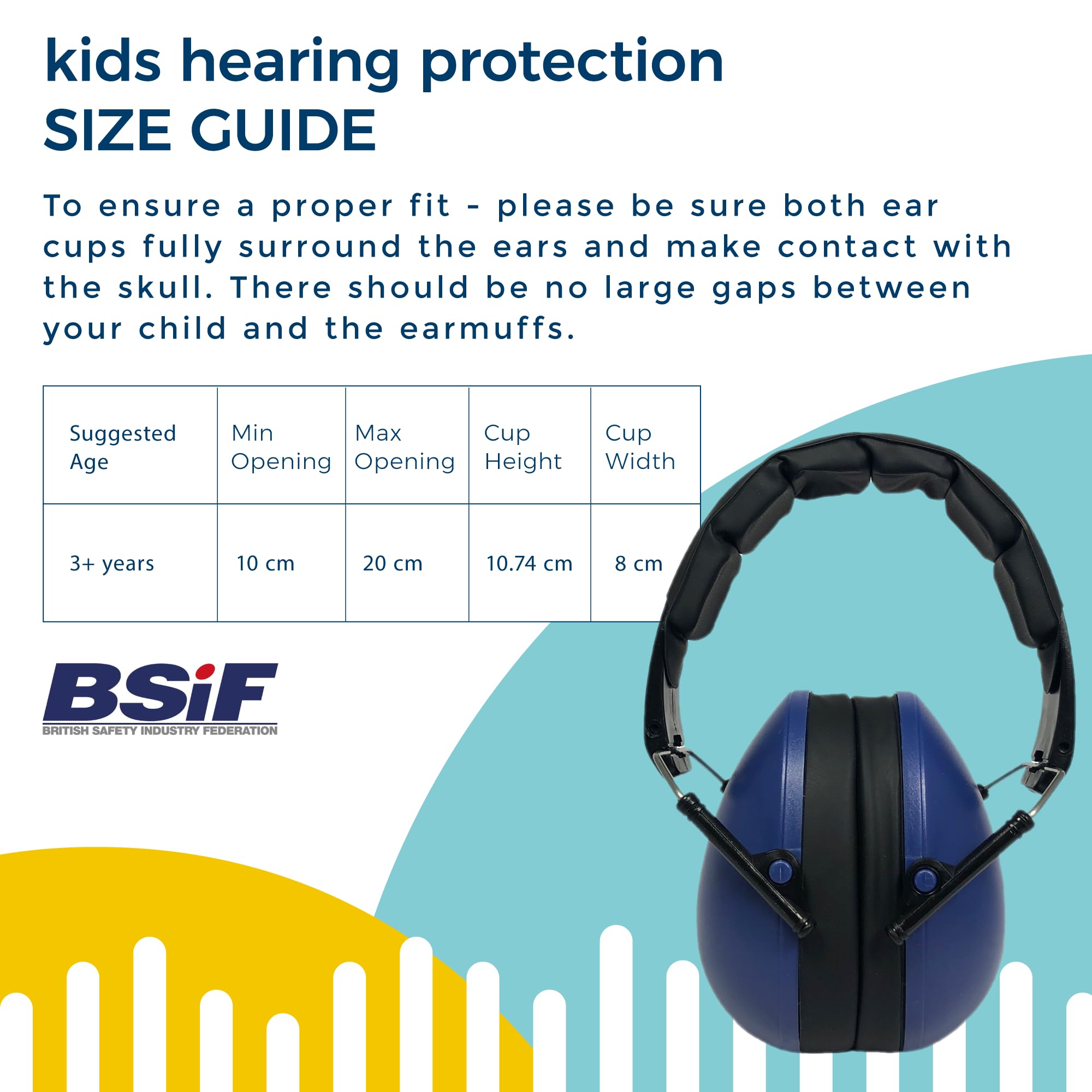 kids hearing protection
SIZE GUIDE

To ensure a proper fit - please be sure both ear cups fully surround the ears and make contact with the skull. There should be no large gaps between your child and the earmuffs.

| Suggested Age | Min Opening | Max Opening | Cup Height | Cup Width |
|---|---|---|---|---|
| 3+ years | 10 cm | 20 cm | 10.74 cm | 8 cm |

BSiF
BRITISH SAFETY INDUSTRY FEDERATION